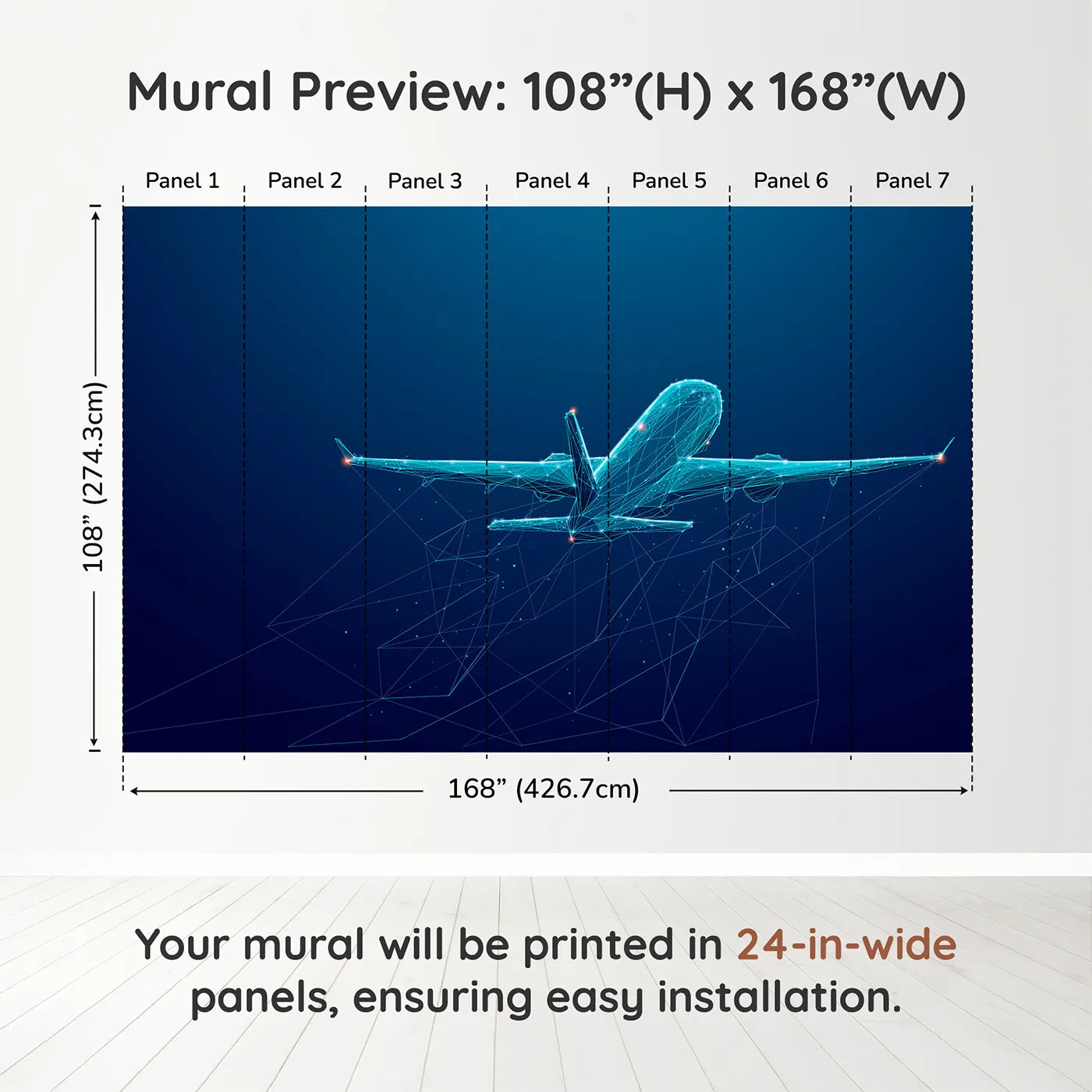 Mural Preview: 108”(H) x 168”(W)

Panel 1 Panel 2 Panel 3 Panel 4 Panel 5 Panel 6 Panel 7

108” (274.3cm)

168” (426.7cm)

Your mural will be printed in 24-in-wide panels, ensuring easy installation.